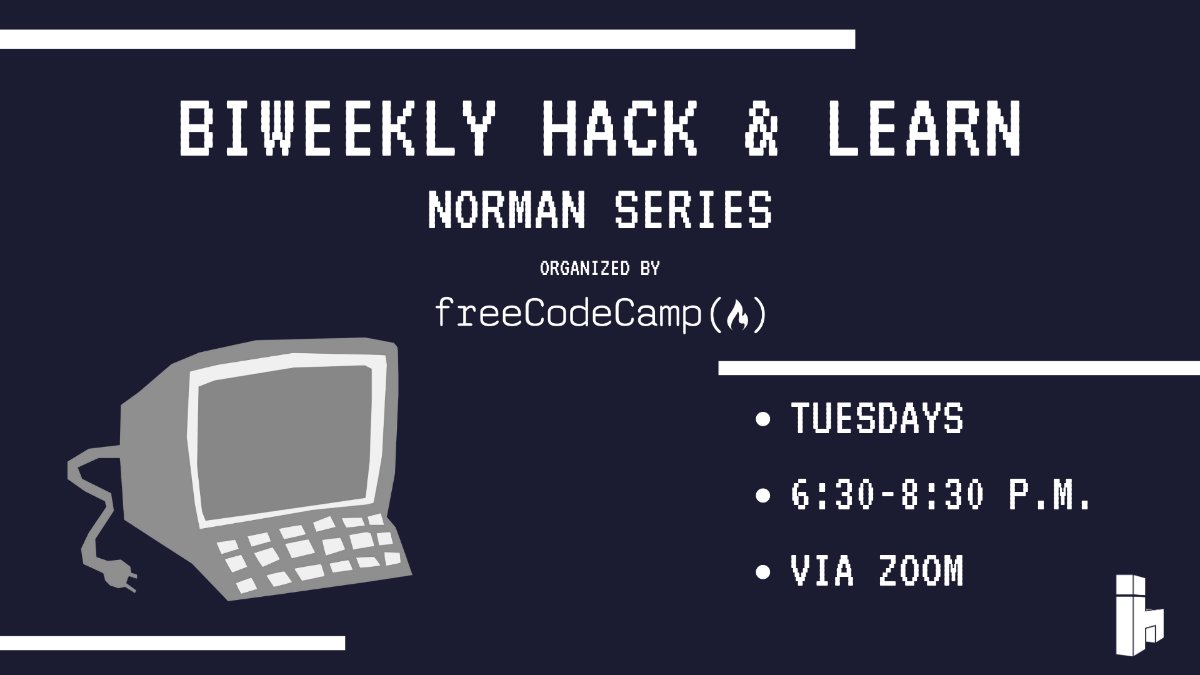 BIWEEKLY HACK & LEARN

NORMAN SERIES

ORGANIZED BY

freeCodeCamp

• TUESDAYS

• 6:30-8:30 P.M.

• VIA ZOOM